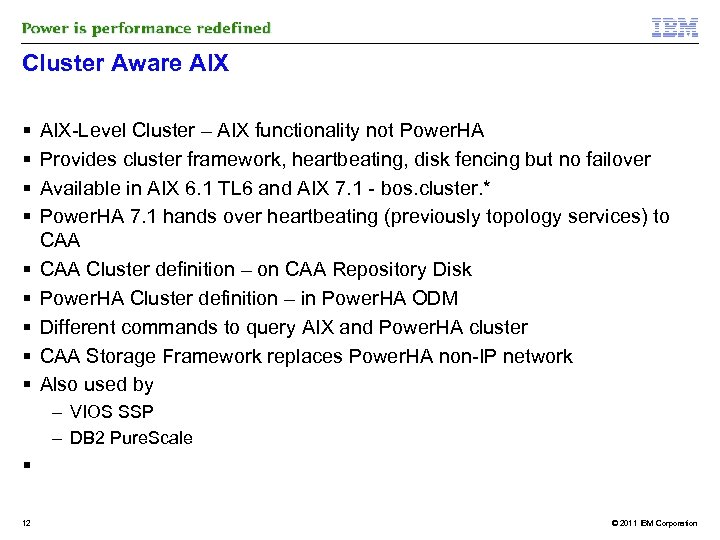 Power is performance redefined

IBM

Cluster Aware AIX

▪ AIX-Level Cluster – AIX functionality not PowerHA
▪ Provides cluster framework, heartbeating, disk fencing but no failover
▪ Available in AIX 6.1 TL6 and AIX 7.1 - bos.cluster.*
▪ PowerHA 7.1 hands over heartbeating (previously topology services) to CAA
▪ CAA Cluster definition – on CAA Repository Disk
▪ PowerHA Cluster definition – in PowerHA ODM
▪ Different commands to query AIX and PowerHA cluster
▪ CAA Storage Framework replaces PowerHA non-IP network
▪ Also used by
– VIOS SSP
– DB2 PureScale
▪

12

© 2011 IBM Corporation